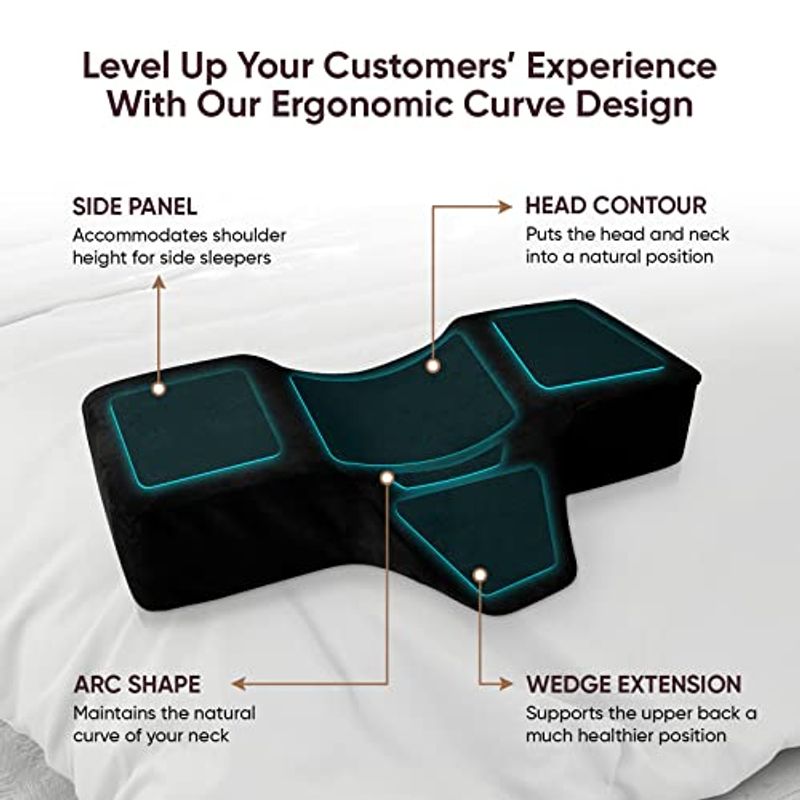 Level Up Your Customers' Experience With Our Ergonomic Curve Design

SIDE PANEL
Accommodates shoulder height for side sleepers

HEAD CONTOUR
Puts the head and neck into a natural position

ARC SHAPE
Maintains the natural curve of your neck

WEDGE EXTENSION
Supports the upper back a much healthier position